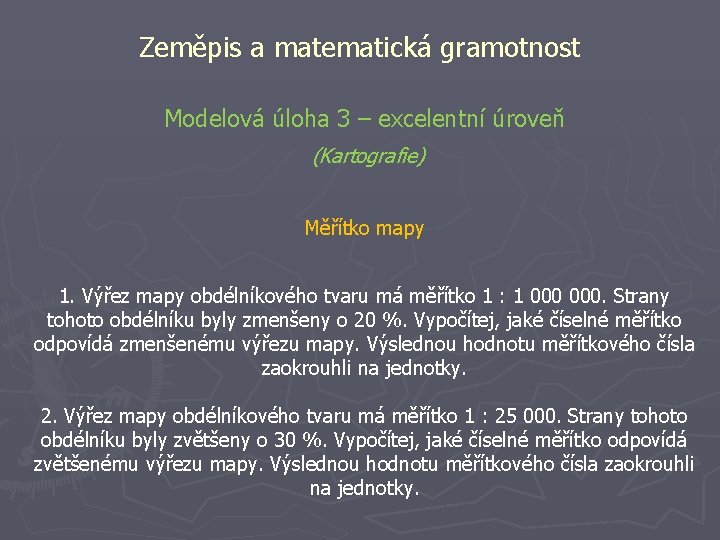 Zeměpis a matematická gramotnost

Modelová úloha 3 – excelentní úroveň

(Kartografie)

Měřítko mapy

1. Výřez mapy obdélníkového tvaru má měřítko 1 : 1 000 000. Strany tohoto obdélníku byly zmenšeny o 20 %. Vypočítej, jaké číselné měřítko odpovídá zmenšenému výřezu mapy. Výslednou hodnotu měřítkového čísla zaokrouhli na jednotky.

2. Výřez mapy obdélníkového tvaru má měřítko 1 : 25 000. Strany tohoto obdélníku byly zvětšeny o 30 %. Vypočítej, jaké číselné měřítko odpovídá zvětšenému výřezu mapy. Výslednou hodnotu měřítkového čísla zaokrouhli na jednotky.